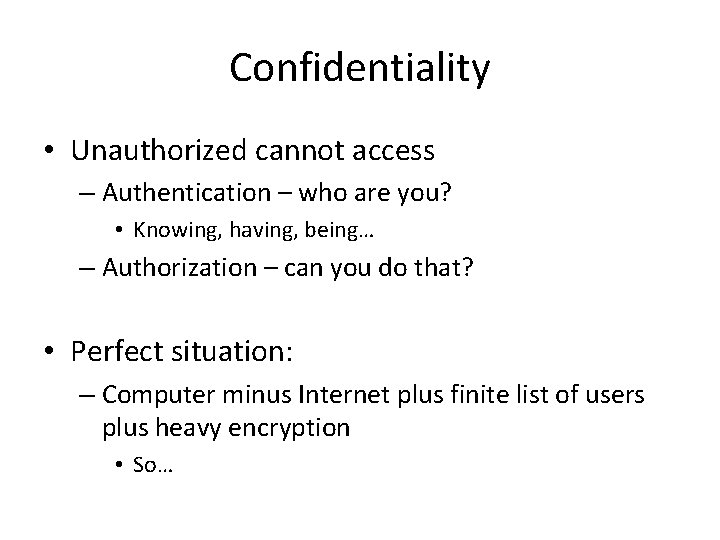 Confidentiality

• Unauthorized cannot access
– Authentication – who are you?
• Knowing, having, being…
– Authorization – can you do that?

• Perfect situation:
– Computer minus Internet plus finite list of users plus heavy encryption
• So…